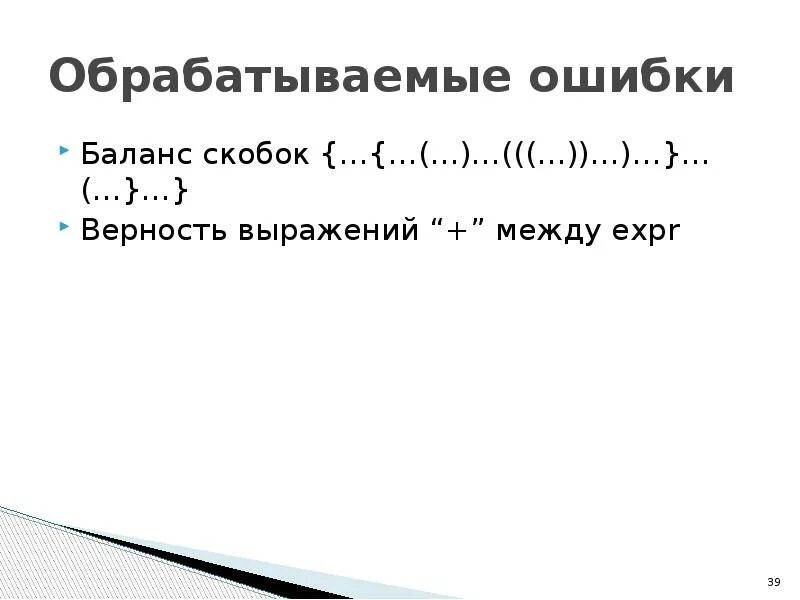 Обрабатываемые ошибки

Баланс скобок {…{…(…)…(((…))…)…}…(…}…}

Верность выражений “+” между expr

39